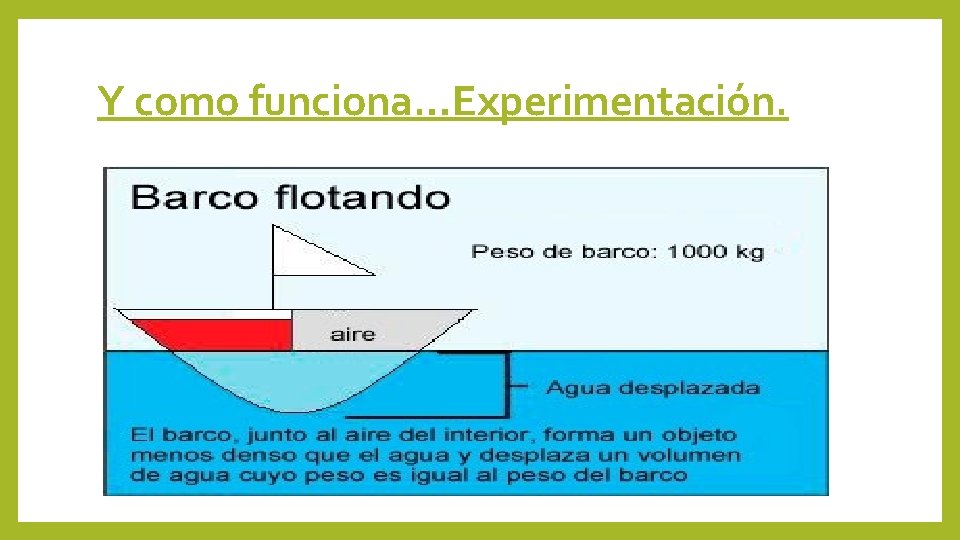 Y como funciona…Experimentación.

Barco flotando

Peso de barco: 1000 kg

aire

Agua desplazada

El barco, junto al aire del interior, forma un objeto menos denso que el agua y desplaza un volumen de agua cuyo peso es igual al peso del barco